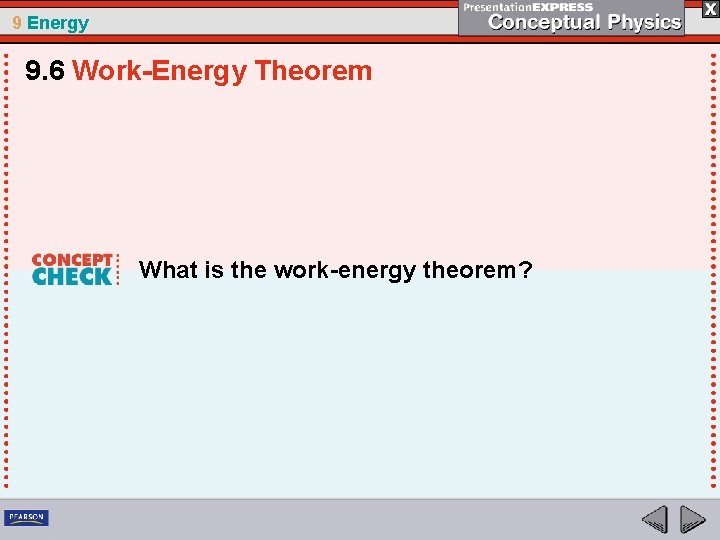 9 Energy

PresentationEXPRESS
Conceptual Physics

X

9.6 Work-Energy Theorem

CONCEPT CHECK

What is the work-energy theorem?

PEARSON